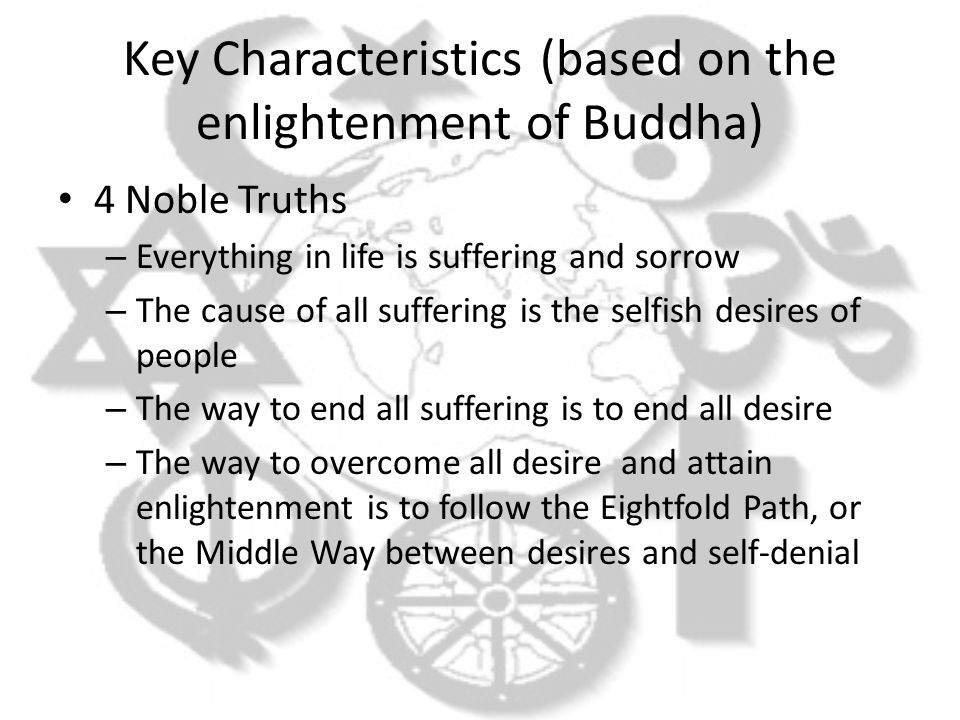 Key Characteristics (based on the enlightenment of Buddha)

• 4 Noble Truths

– Everything in life is suffering and sorrow

– The cause of all suffering is the selfish desires of people

– The way to end all suffering is to end all desire

– The way to overcome all desire and attain enlightenment is to follow the Eightfold Path, or the Middle Way between desires and self-denial